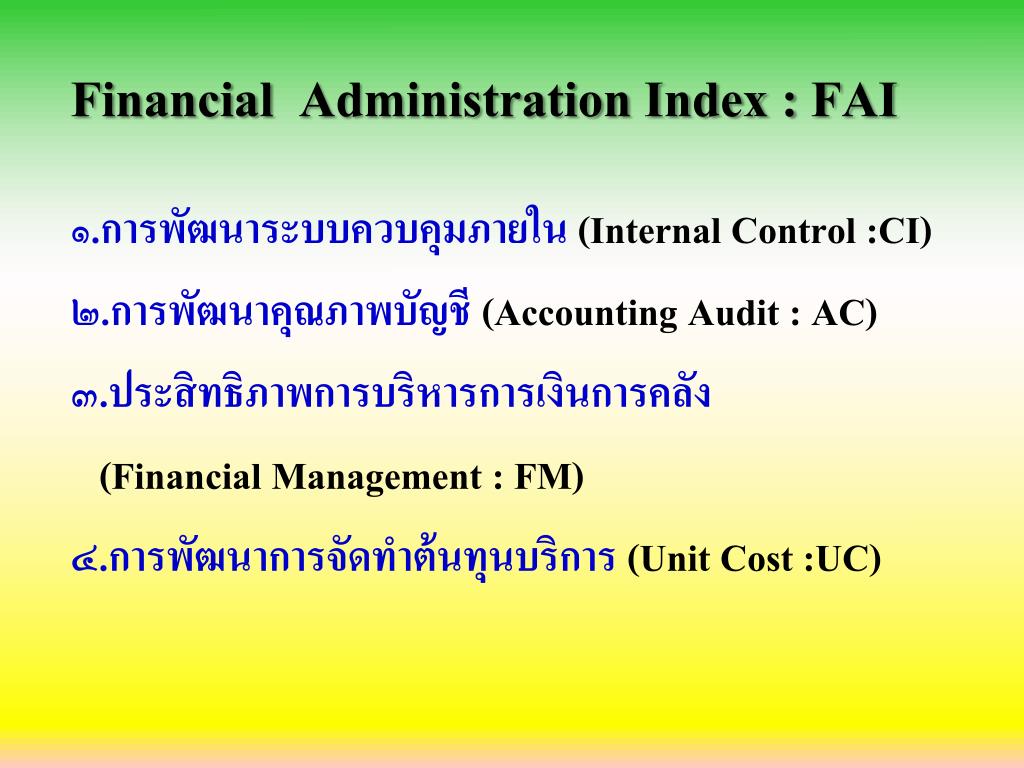 Financial Administration Index : FAI

๑.การพัฒนาระบบควบคุมภายใน (Internal Control :CI)

๒.การพัฒนาคุณภาพบัญชี (Accounting Audit : AC)

๓.ประสิทธิภาพการบริหารการเงินการคลัง

(Financial Management : FM)

๔.การพัฒนาการจัดทำต้นทุนบริการ (Unit Cost :UC)